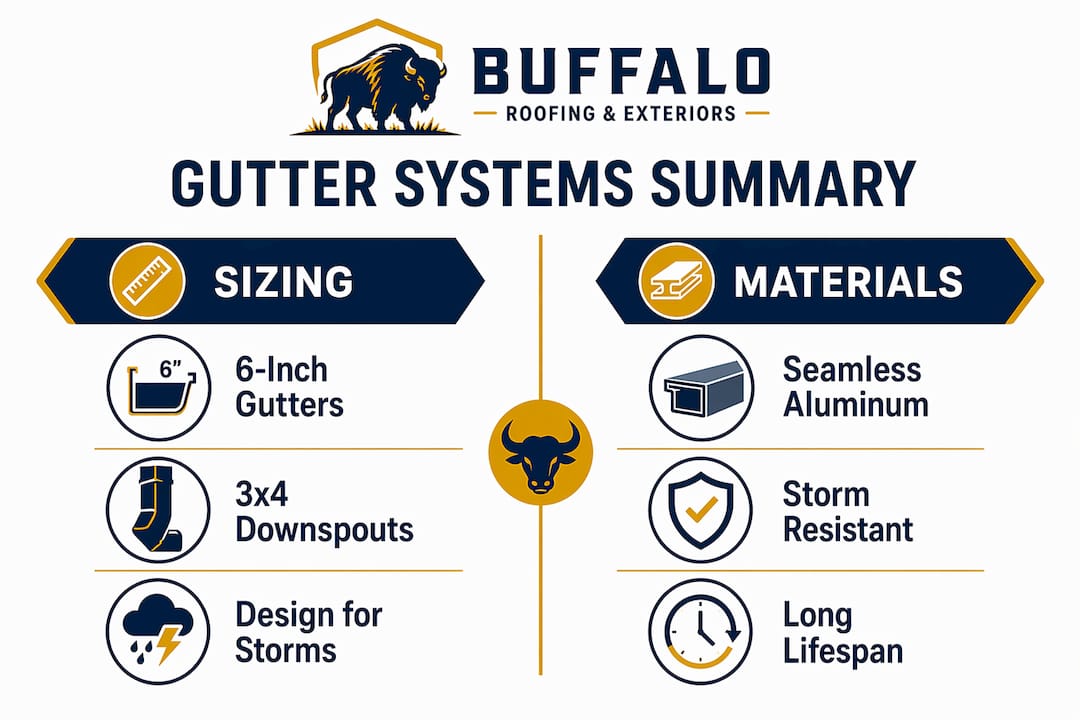 BUFFALO
ROOFING & EXTERIORS

GUTTER SYSTEMS SUMMARY

SIZING

6"

6-Inch Gutters

3x4 Downspouts

Design for Storms

MATERIALS

Seamless Aluminum

Storm Resistant

Long Lifespan